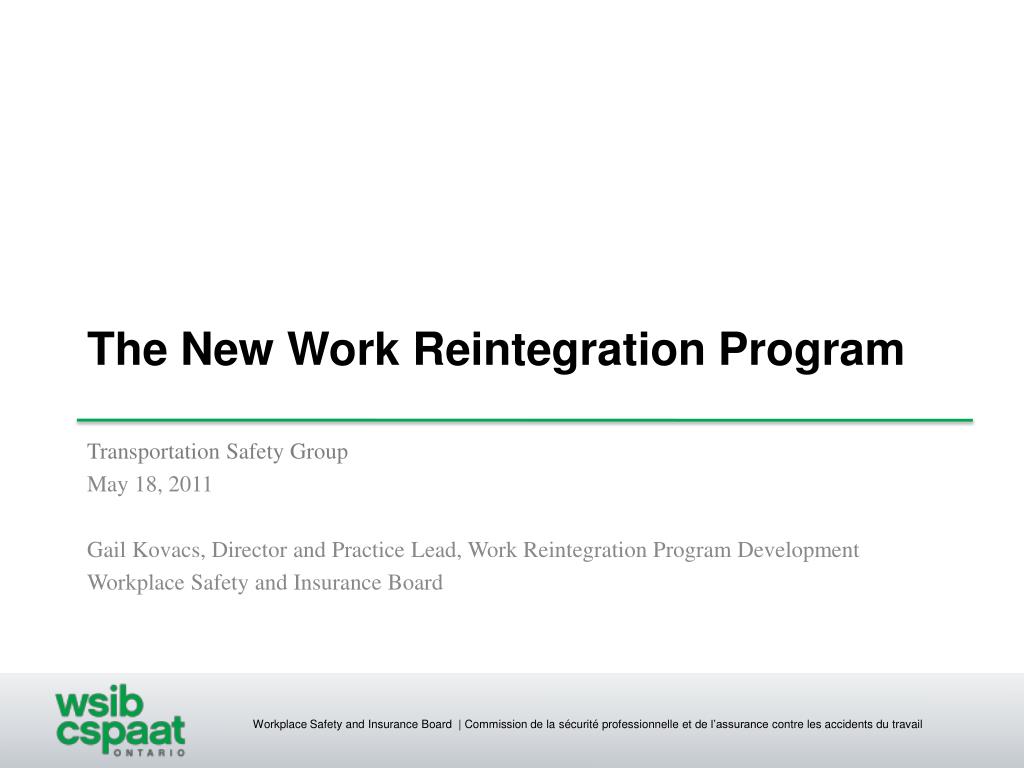 The New Work Reintegration Program

Transportation Safety Group
May 18, 2011

Gail Kovacs, Director and Practice Lead, Work Reintegration Program Development
Workplace Safety and Insurance Board

wsib
cspaat
ONTARIO

Workplace Safety and Insurance Board | Commission de la sécurité professionnelle et de l'assurance contre les accidents du travail